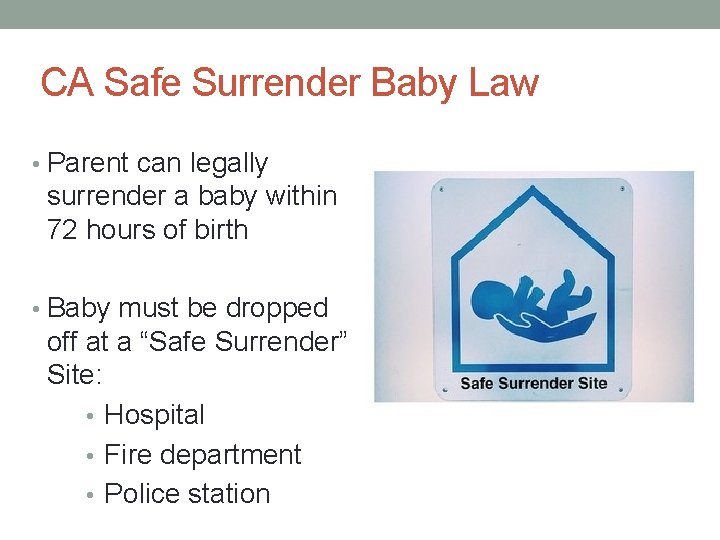 CA Safe Surrender Baby Law

• Parent can legally surrender a baby within 72 hours of birth

• Baby must be dropped off at a “Safe Surrender” Site:
  • Hospital
  • Fire department
  • Police station

Safe Surrender Site